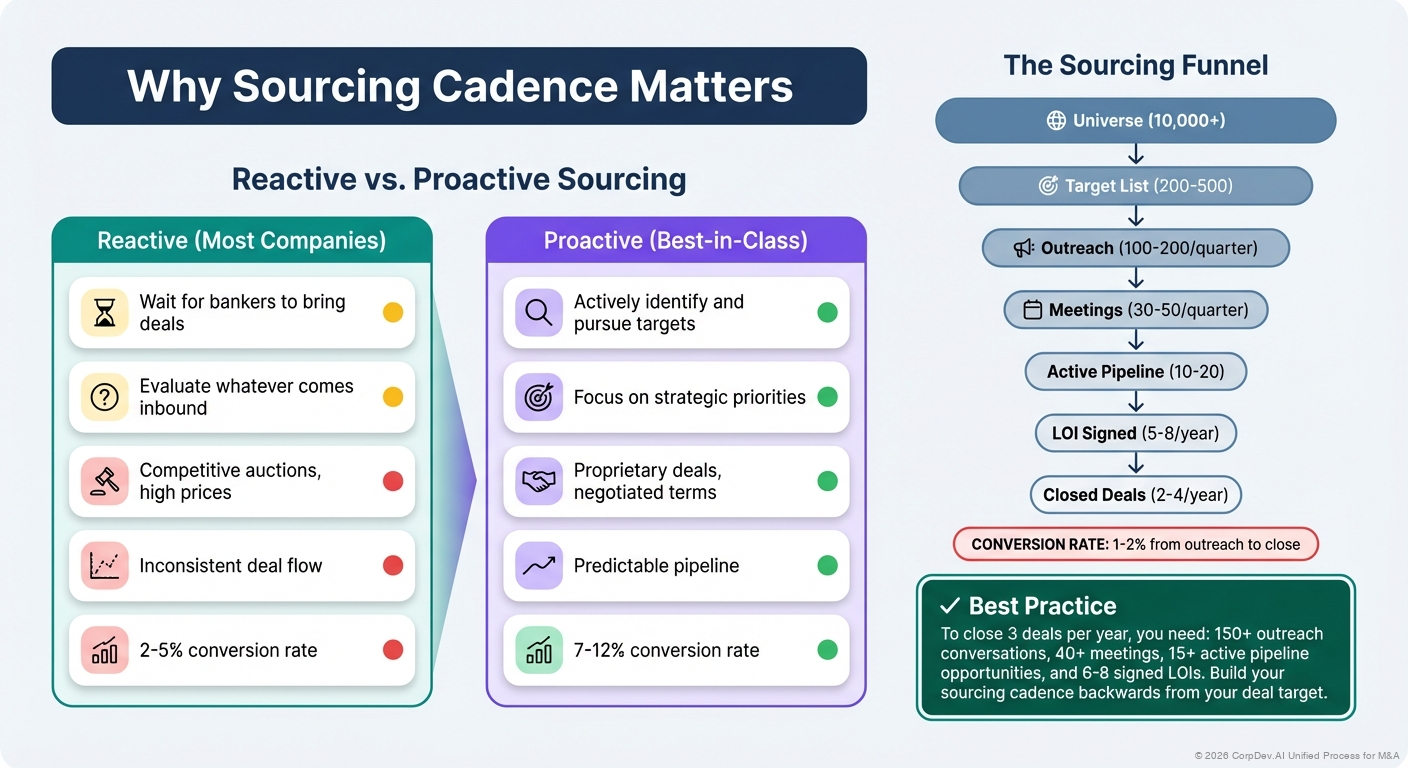 Why Sourcing Cadence Matters

Reactive vs. Proactive Sourcing

Reactive (Most Companies)

Wait for bankers to bring deals

Evaluate whatever comes inbound

Competitive auctions, high prices

Inconsistent deal flow

2-5% conversion rate

Proactive (Best-in-Class)

Actively identify and pursue targets

Focus on strategic priorities

Proprietary deals, negotiated terms

Predictable pipeline

7-12% conversion rate

The Sourcing Funnel

Universe (10,000+)

Target List (200-500)

Outreach (100-200/quarter)

Meetings (30-50/quarter)

Active Pipeline (10-20)

LOI Signed (5-8/year)

Closed Deals (2-4/year)

CONVERSION RATE: 1-2% from outreach to close

✓ Best Practice

To close 3 deals per year, you need: 150+ outreach conversations, 40+ meetings, 15+ active pipeline opportunities, and 6-8 signed LOIs. Build your sourcing cadence backwards from your deal target.

© 2026 CorpDev.AI Unified Process for M&A